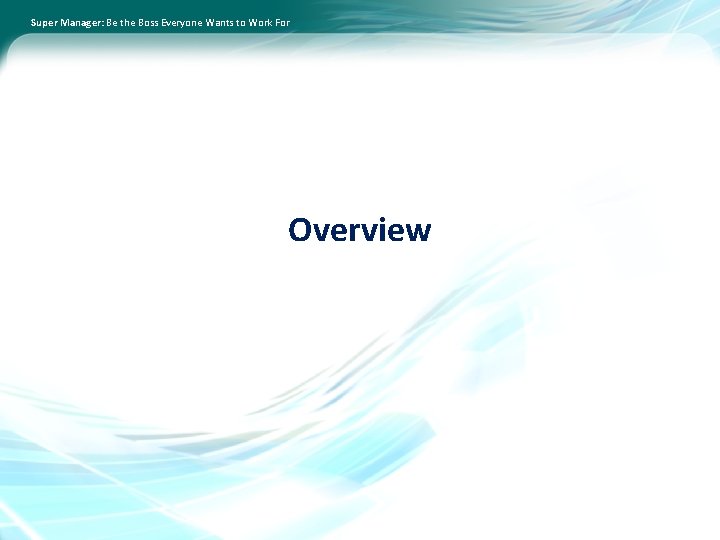 Super Manager: Be the Boss Everyone Wants to Work For

Overview